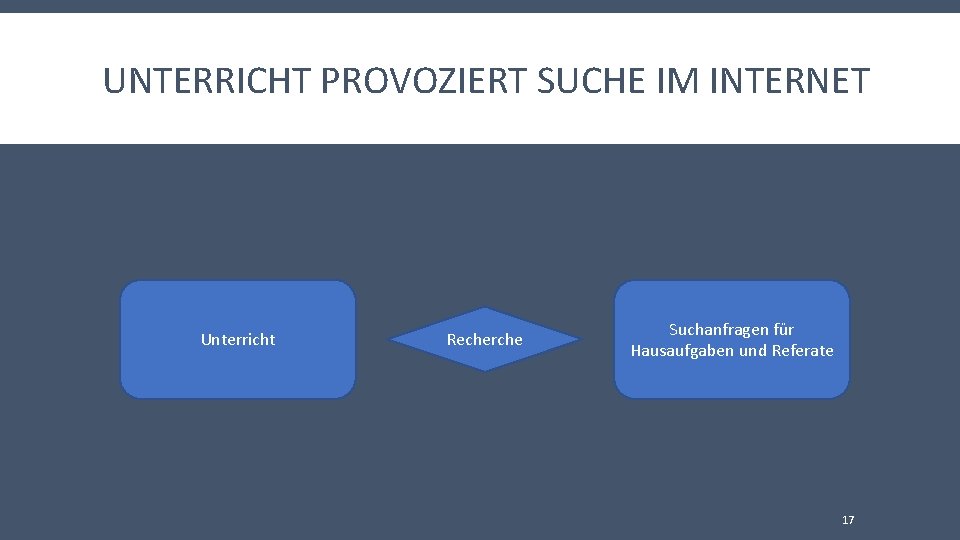 UNTERRICHT PROVOZIERT SUCHE IM INTERNET

Unterricht

Recherche

Suchanfragen für Hausaufgaben und Referate

17